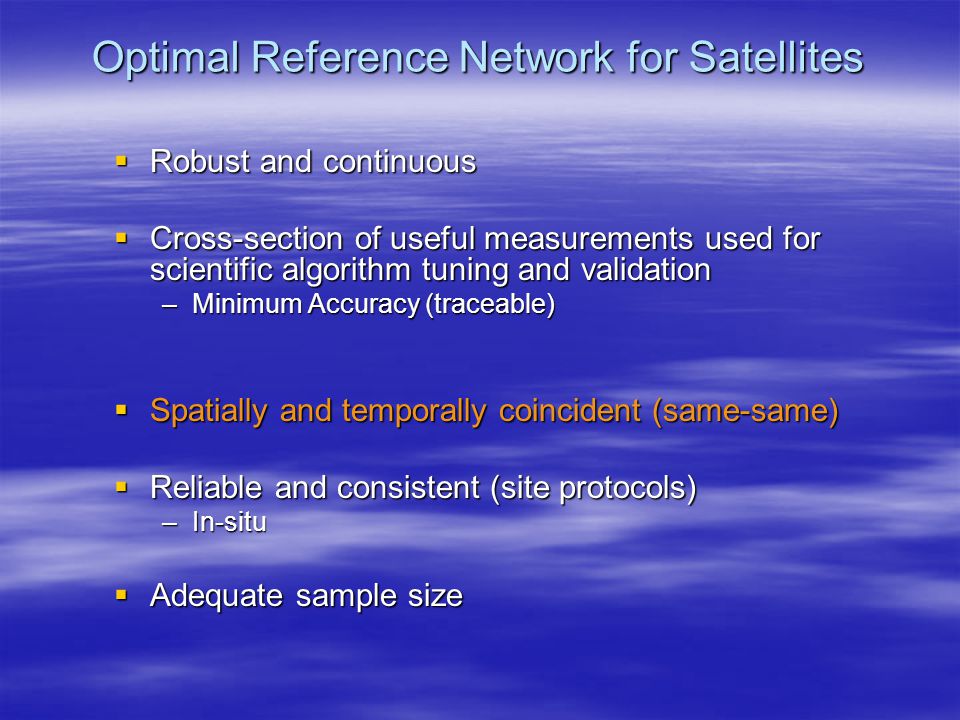 Optimal Reference Network for Satellites

▪ Robust and continuous

▪ Cross-section of useful measurements used for scientific algorithm tuning and validation
– Minimum Accuracy (traceable)

▪ Spatially and temporally coincident (same-same)

▪ Reliable and consistent (site protocols)
– In-situ

▪ Adequate sample size